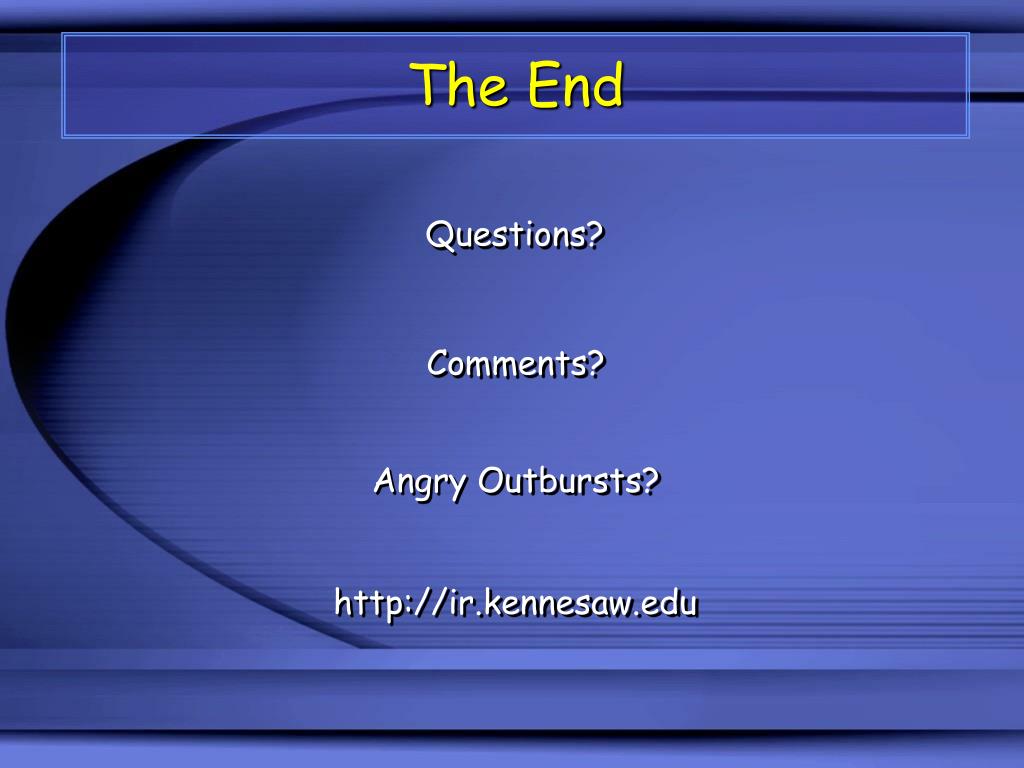 The End

Questions?

Comments?

Angry Outbursts?

http://ir.kennesaw.edu